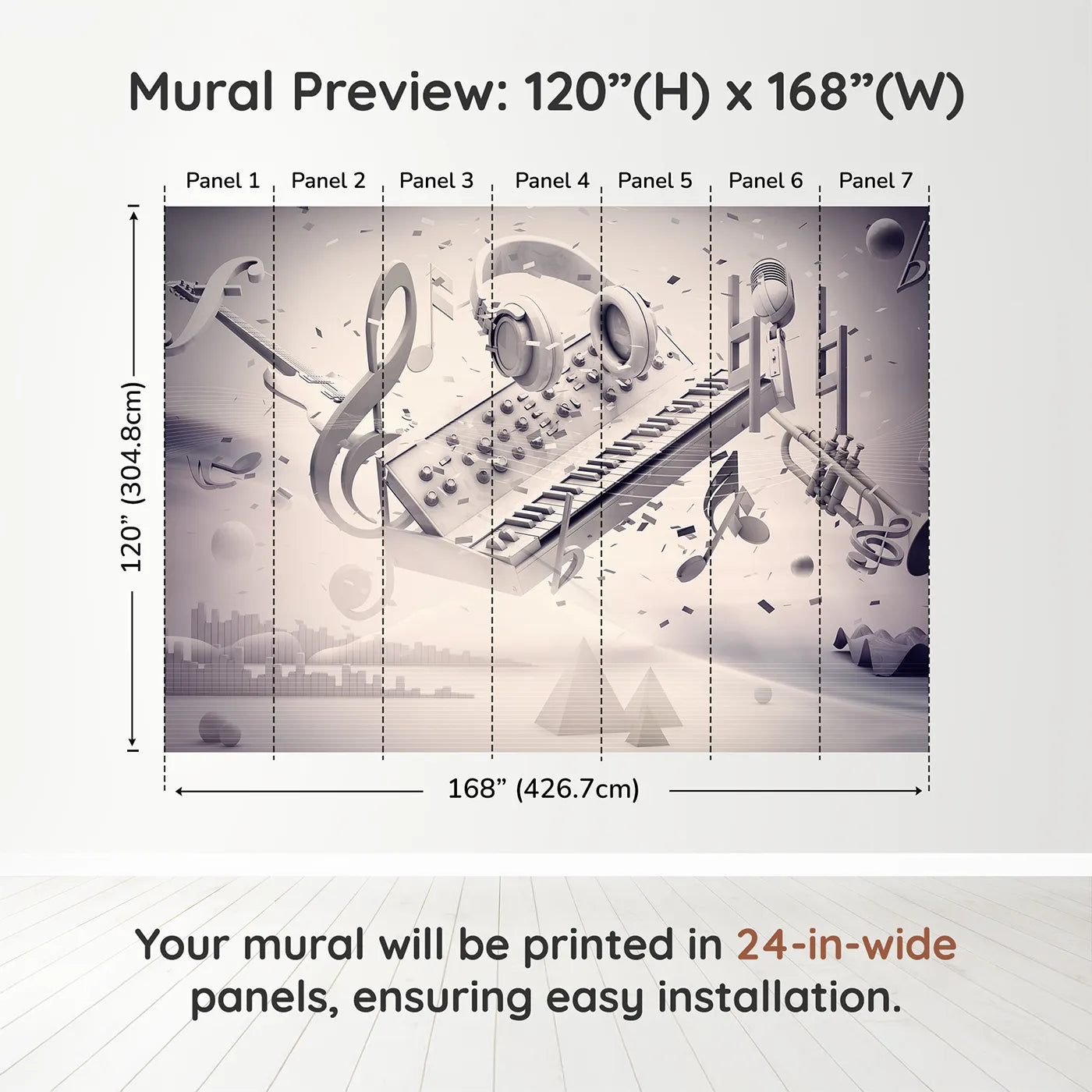 Mural Preview: 120”(H) x 168”(W)

Panel 1 Panel 2 Panel 3 Panel 4 Panel 5 Panel 6 Panel 7

120” (304.8cm)

168” (426.7cm)

Your mural will be printed in 24-in-wide panels, ensuring easy installation.